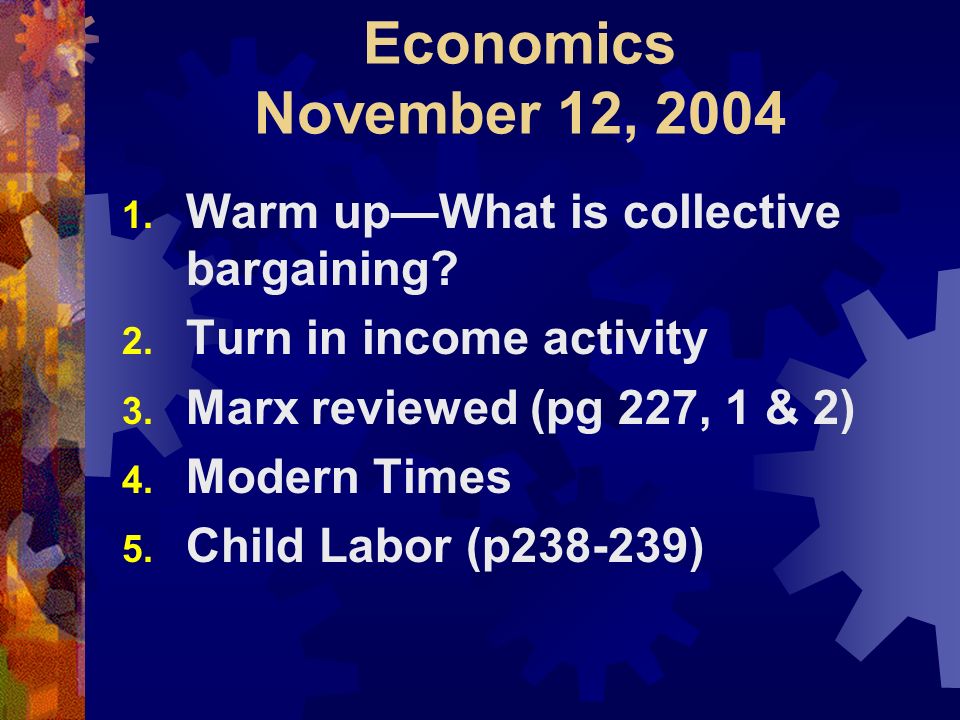 Economics
November 12, 2004

1. Warm up—What is collective bargaining?
2. Turn in income activity
3. Marx reviewed (pg 227, 1 & 2)
4. Modern Times
5. Child Labor (p238-239)